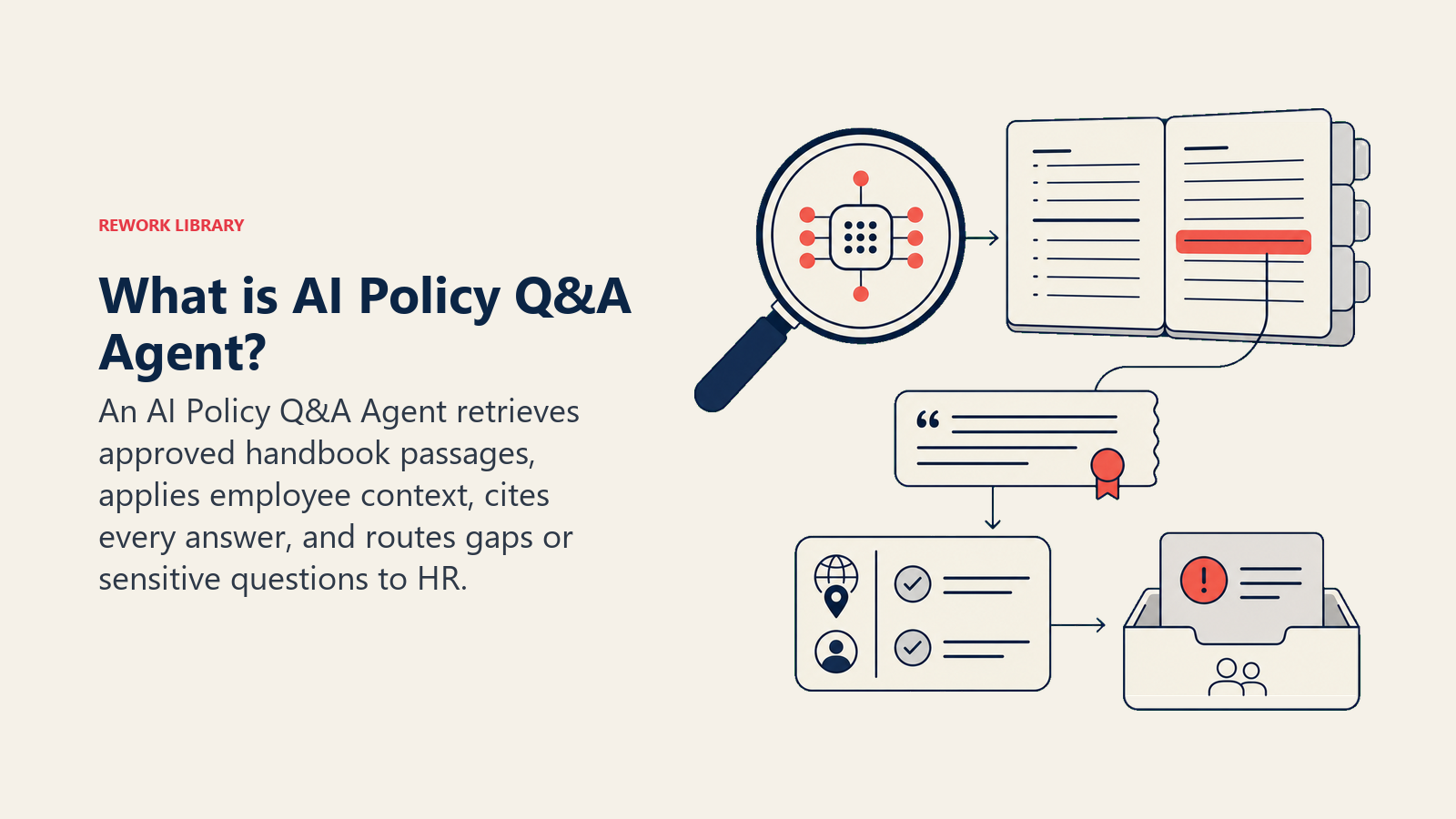 REWORK LIBRARY

What is AI Policy Q&A Agent?

An AI Policy Q&A Agent retrieves approved handbook passages, applies employee context, cites every answer, and routes gaps or sensitive questions to HR.